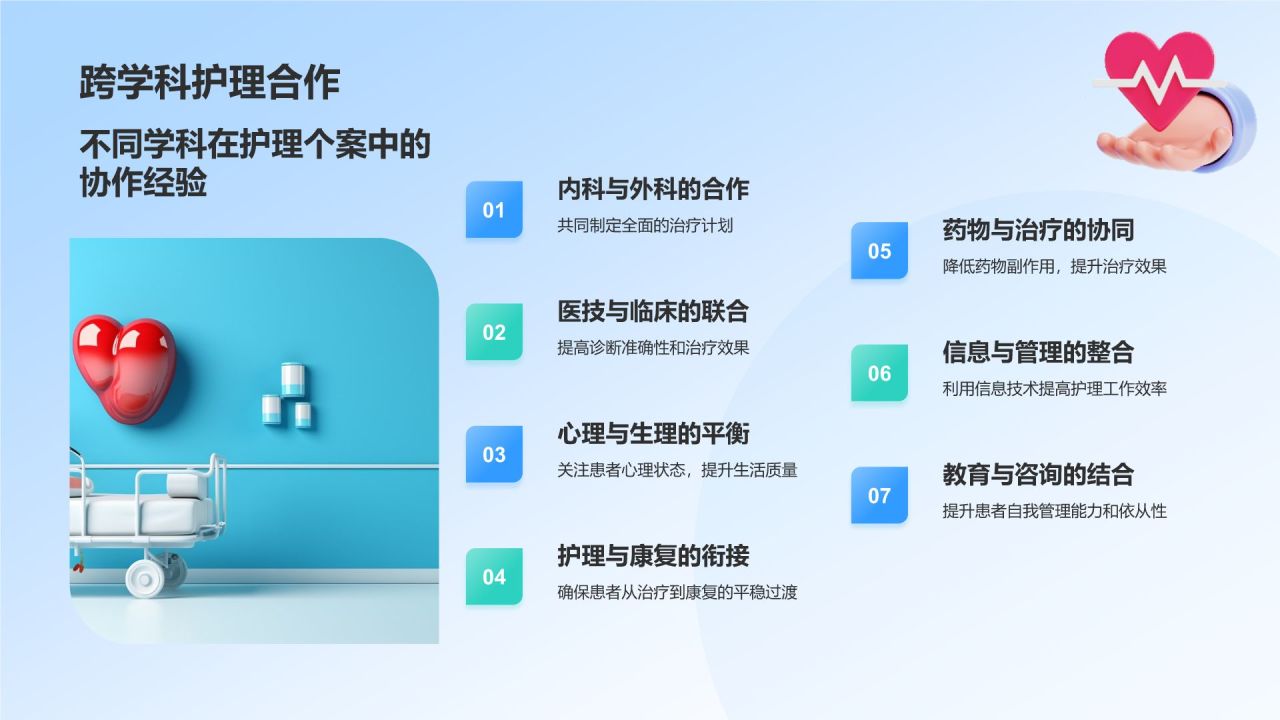 跨学科护理合作

不同学科在护理个案中的协作经验

01
内科与外科的合作
共同制定全面的治疗计划

02
医技与临床的联合
提高诊断准确性和治疗效果

03
心理与生理的平衡
关注患者心理状态，提升生活质量

04
护理与康复的衔接
确保患者从治疗到康复的平稳过渡

05
药物与治疗的协同
降低药物副作用，提升治疗效果

06
信息与管理的整合
利用信息技术提高护理工作效率

07
教育与咨询的结合
提升患者自我管理能力和依从性